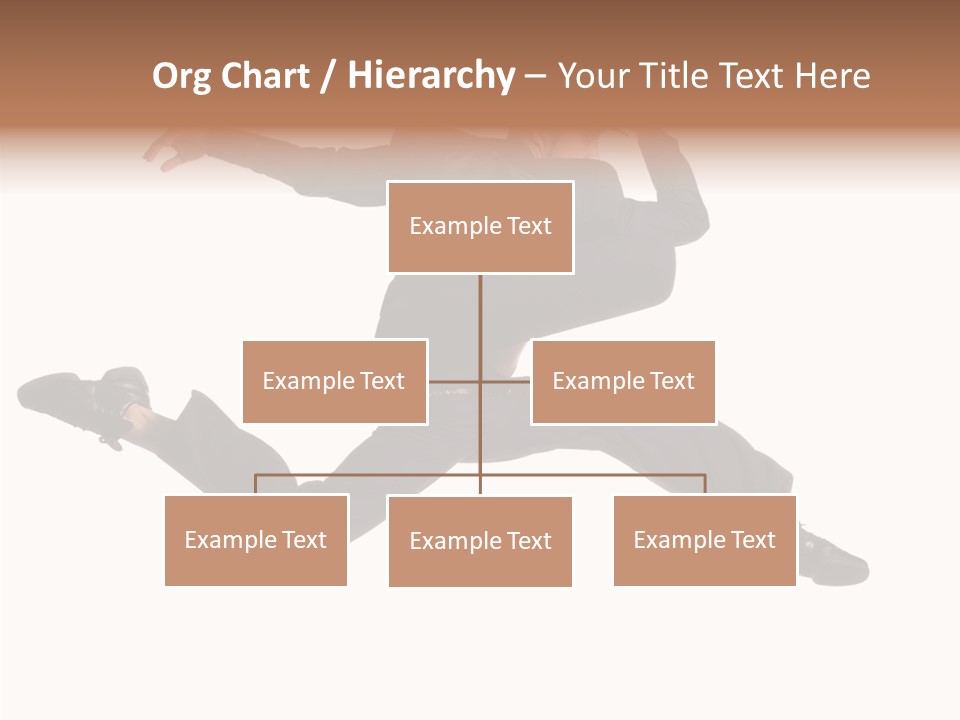 Org Chart / Hierarchy – Your Title Text Here

Example Text

Example Text

Example Text

Example Text

Example Text

Example Text